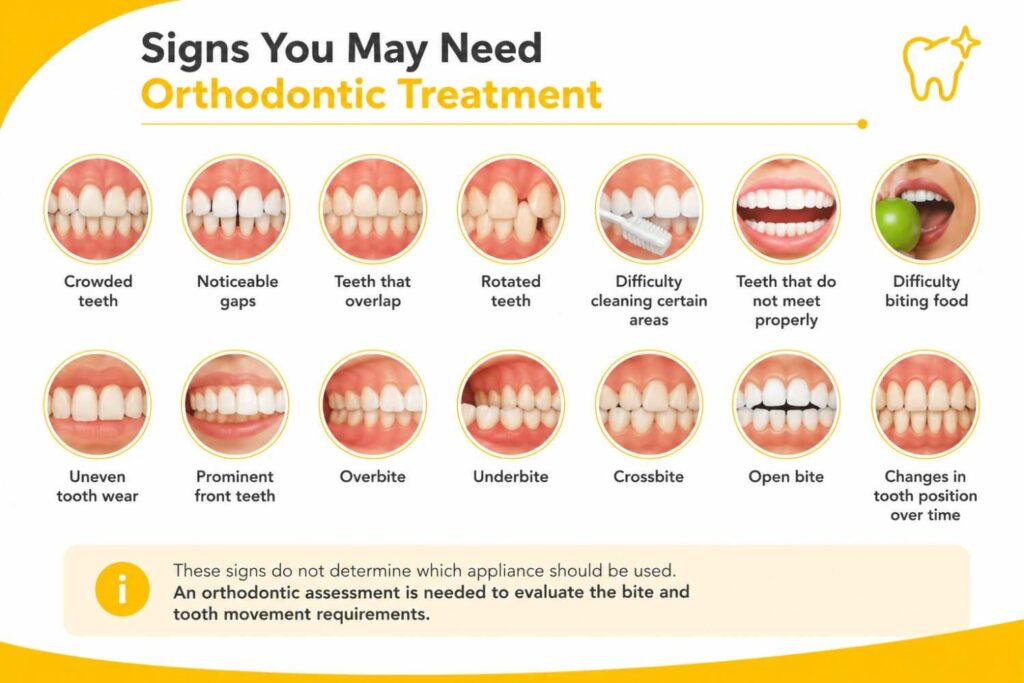 Signs You May Need
Orthodontic Treatment

Crowded teeth

Noticeable gaps

Teeth that overlap

Rotated teeth

Difficulty cleaning certain areas

Teeth that do not meet properly

Difficulty biting food

Uneven tooth wear

Prominent front teeth

Overbite

Underbite

Crossbite

Open bite

Changes in tooth position over time

i

These signs do not determine which appliance should be used.
An orthodontic assessment is needed to evaluate the bite and tooth movement requirements.